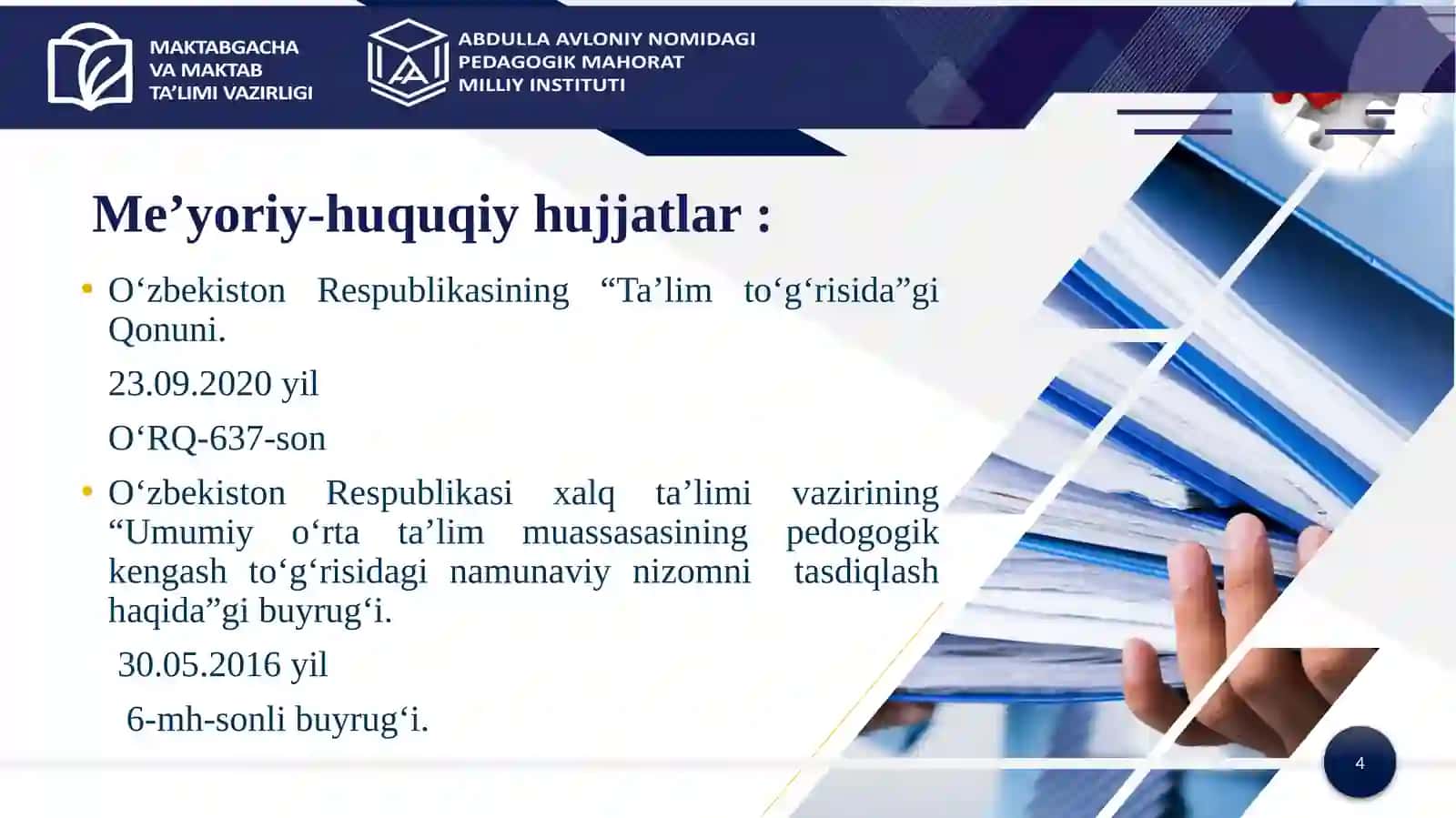 MAKTABGACHA VA MAKTAB TA'LIMI VAZIRLIGI

ABDULLA AVLONIY NOMIDAGI PEDAGOGIK MAHORAT MILLIY INSTITUTI

Me’yoriy-huquqiy hujjatlar :

• O‘zbekiston Respublikasining “Ta’lim to‘g‘risida”gi Qonuni.

23.09.2020 yil

O‘RQ-637-son

• O‘zbekiston Respublikasi xalq ta’limi vazirining “Umumiy o‘rta ta’lim muassasasining pedogogik kengash to‘g‘risidagi namunaviy nizomni tasdiqlash haqida”gi buyrug‘i.

30.05.2016 yil

6-mh-sonli buyrug‘i.

4